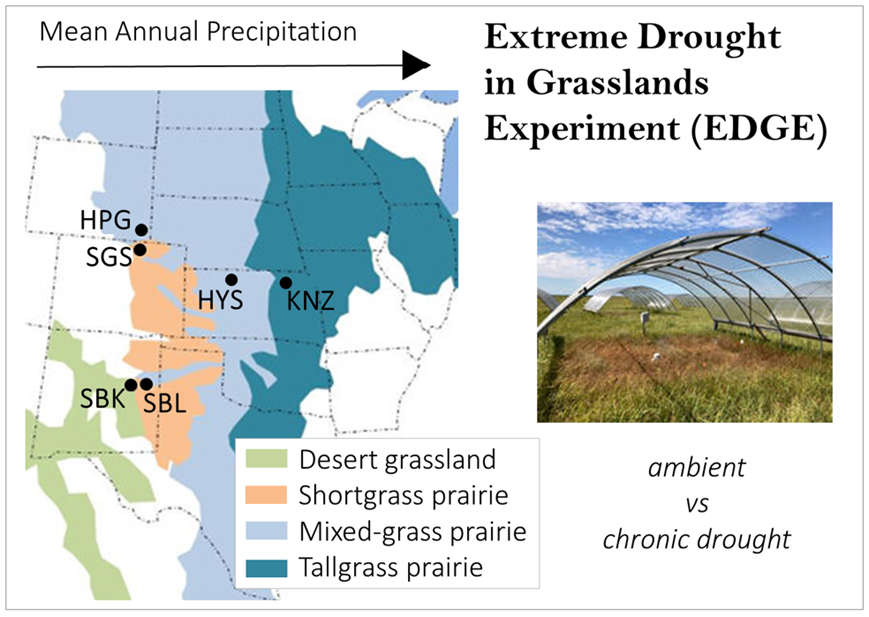 Mean Annual Precipitation

Extreme Drought in Grasslands Experiment (EDGE)

HPG
SGS
HYS
KNZ
SBK
SBL

Desert grassland
Shortgrass prairie
Mixed-grass prairie
Tallgrass prairie

ambient
vs
chronic drought